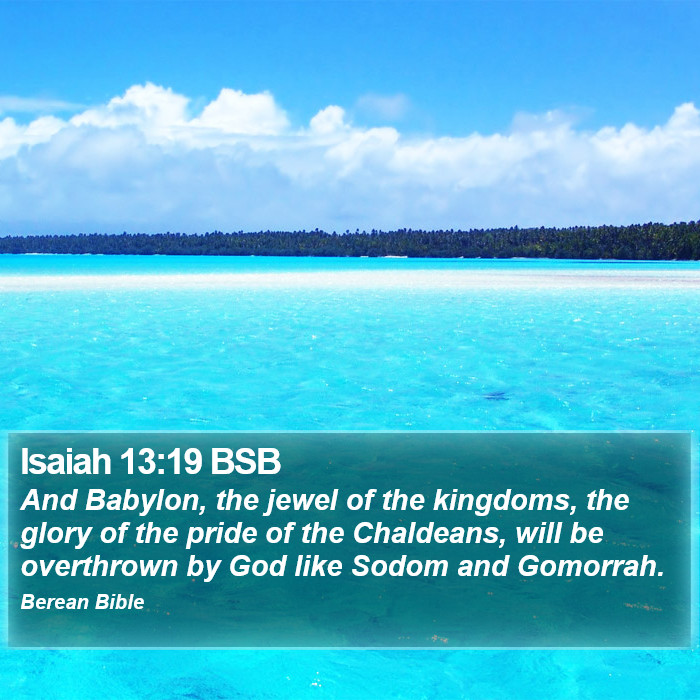 Isaiah 13:19 BSB

And Babylon, the jewel of the kingdoms, the glory of the pride of the Chaldeans, will be overthrown by God like Sodom and Gomorrah.

Berean Bible